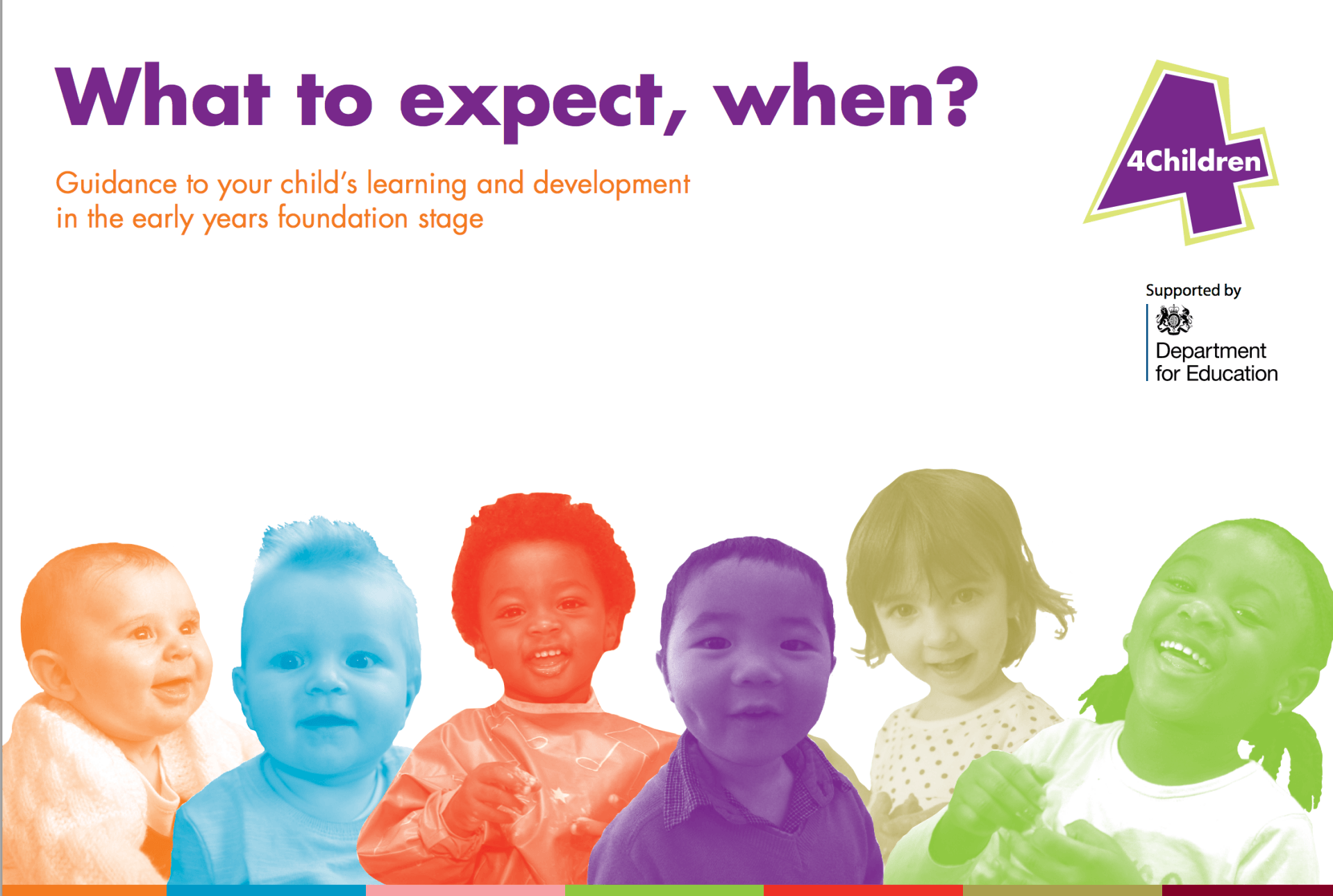 What to expect, when?

Guidance to your child's learning and development in the early years foundation stage

4Children

Supported by

Department for Education